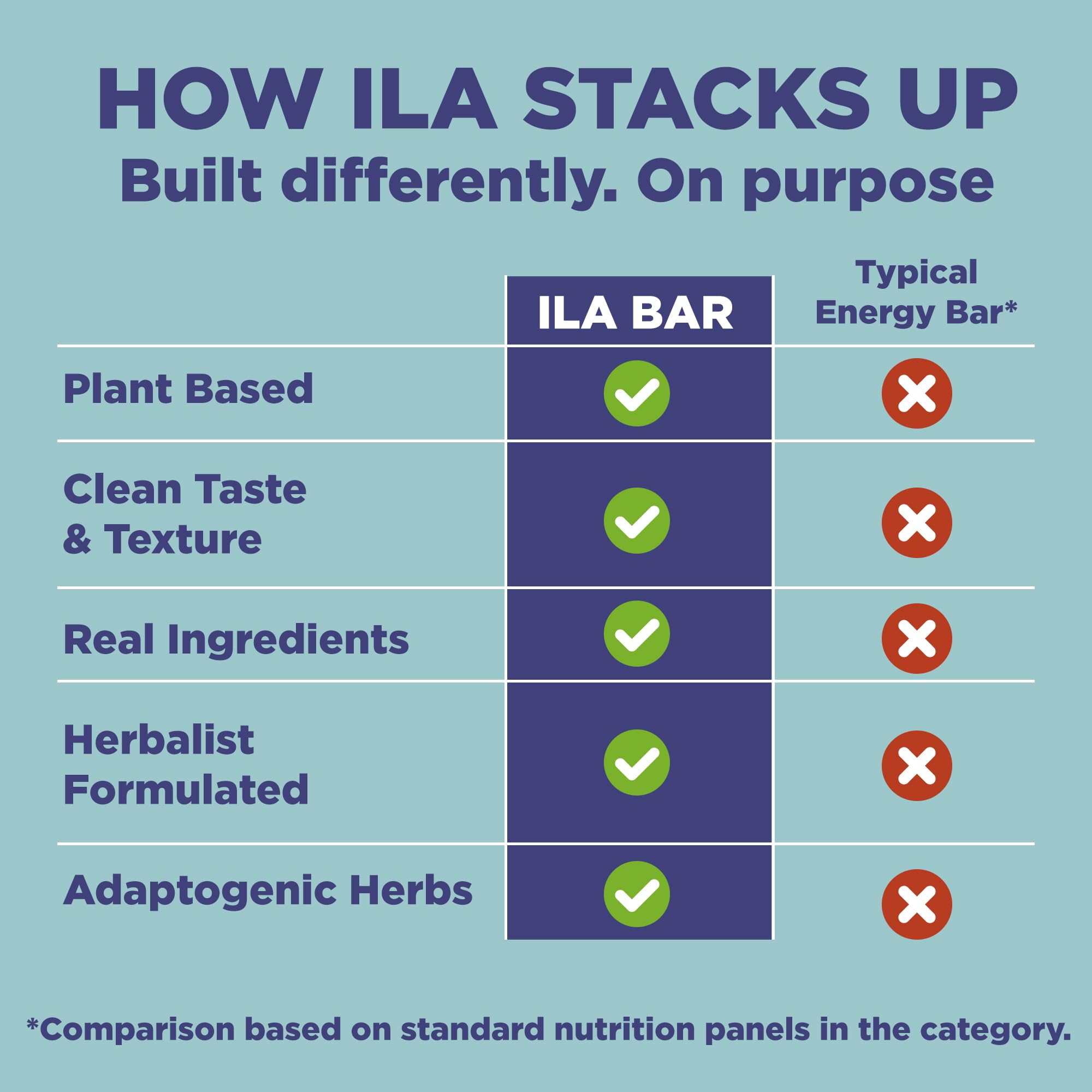 HOW ILA STACKS UP
Built differently. On purpose

| | ILA BAR | Typical Energy Bar* |
|---|---|---|
| Plant Based | ✓ | ✗ |
| Clean Taste & Texture | ✓ | ✗ |
| Real Ingredients | ✓ | ✗ |
| Herbalist Formulated | ✓ | ✗ |
| Adaptogenic Herbs | ✓ | ✗ |

*Comparison based on standard nutrition panels in the category.